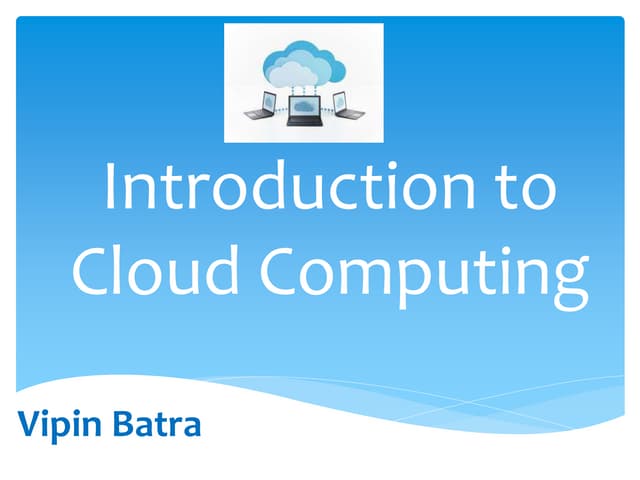 Introduction to Cloud Computing

Vipin Batra